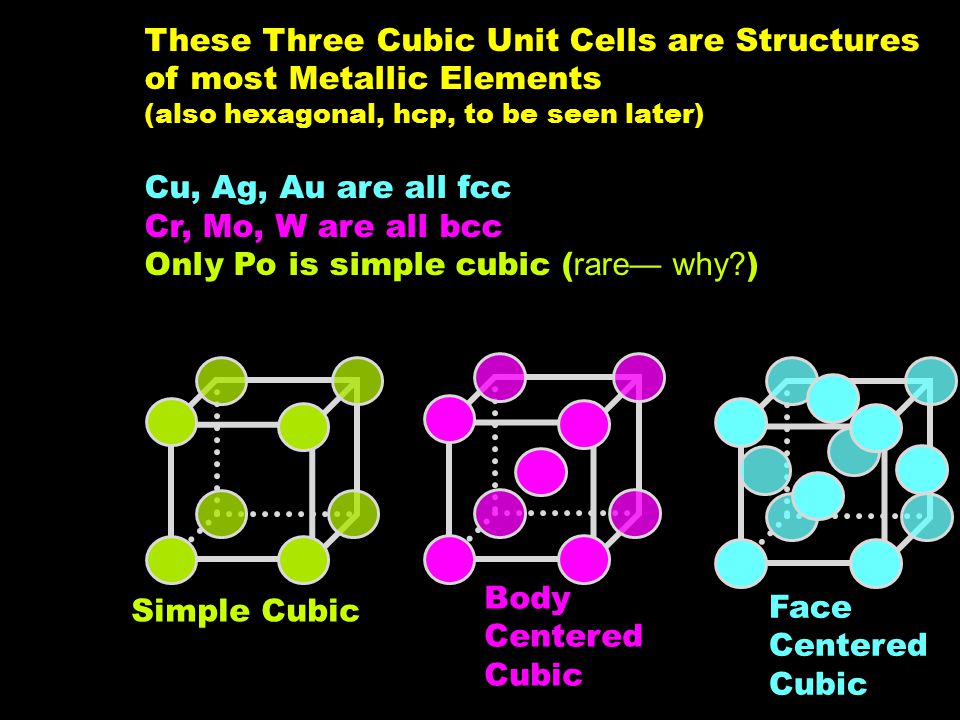 These Three Cubic Unit Cells are Structures of most Metallic Elements
(also hexagonal, hcp, to be seen later)

Cu, Ag, Au are all fcc
Cr, Mo, W are all bcc
Only Po is simple cubic (rare— why?)

Simple Cubic

Body Centered Cubic

Face Centered Cubic